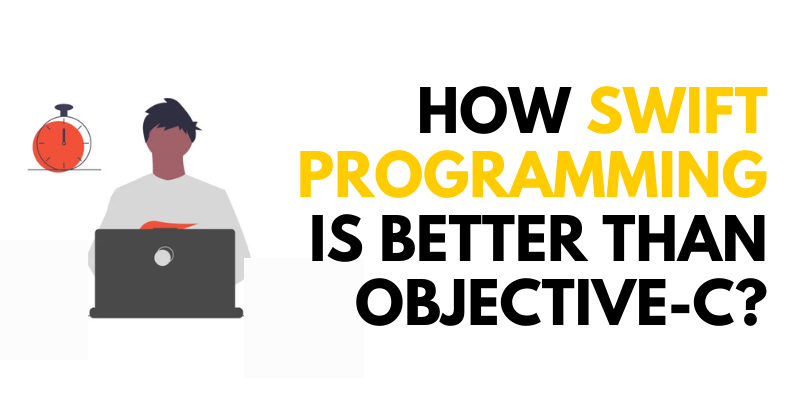 HOW SWIFT PROGRAMMING IS BETTER THAN OBJECTIVE-C?